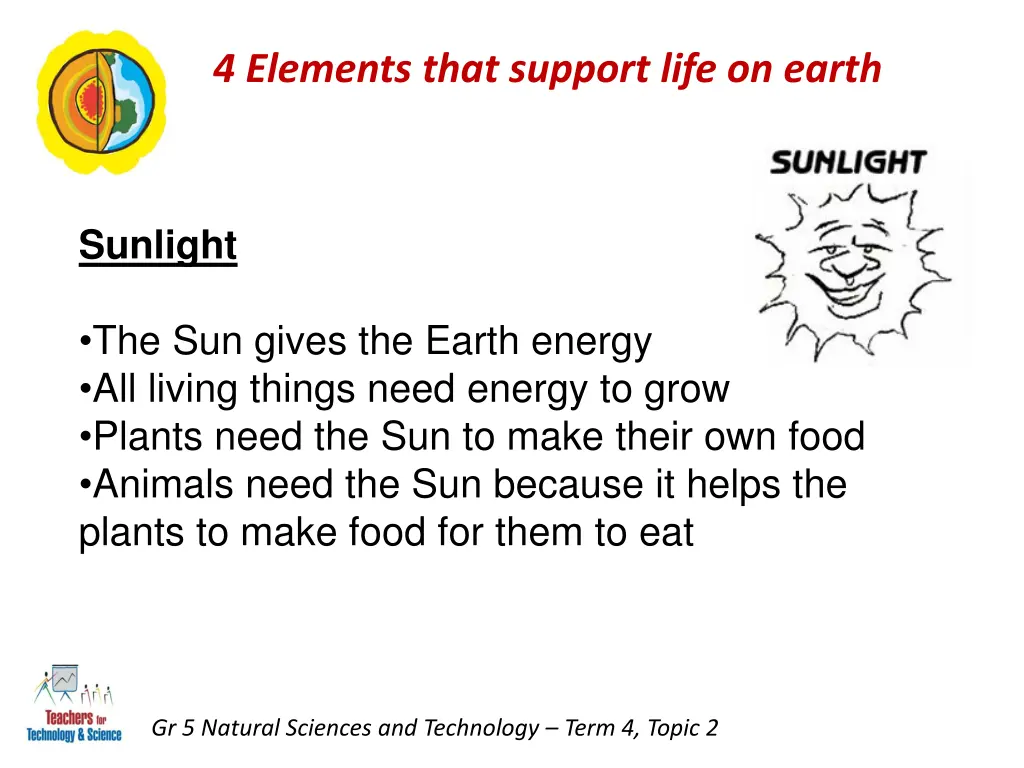 4 Elements that support life on earth

SUNLIGHT

Sunlight

•The Sun gives the Earth energy
•All living things need energy to grow
•Plants need the Sun to make their own food
•Animals need the Sun because it helps the plants to make food for them to eat

Teachers for Technology & Science

Gr 5 Natural Sciences and Technology – Term 4, Topic 2